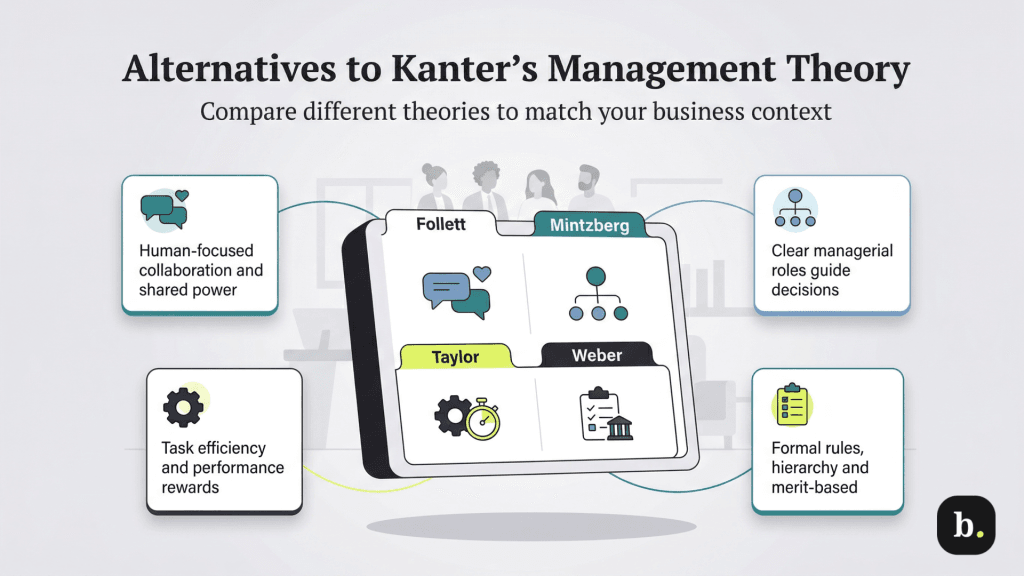 Alternatives to Kanter's Management Theory

Compare different theories to match your business context

Human-focused collaboration and shared power

Follett

Mintzberg

Clear managerial roles guide decisions

Taylor

Weber

Task efficiency and performance rewards

Formal rules, hierarchy and merit-based

b.